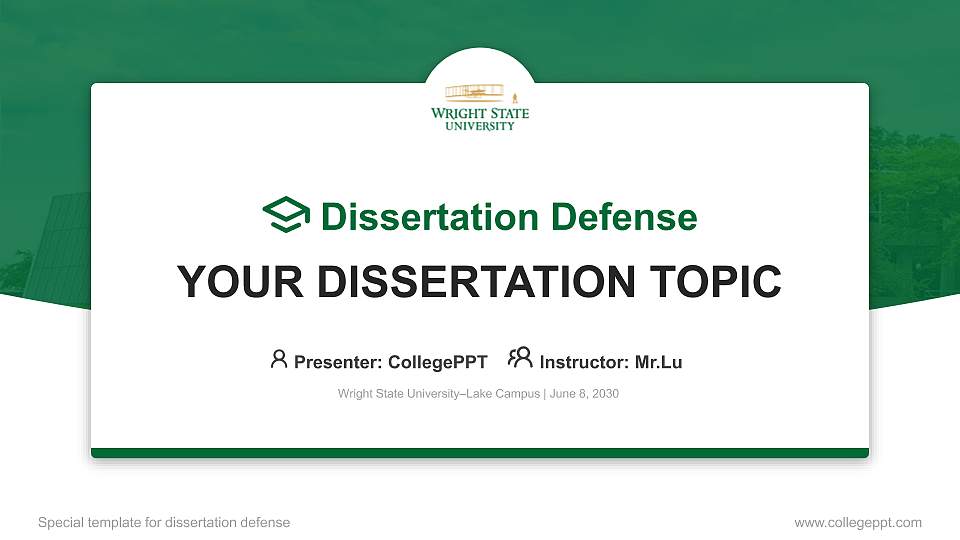 WRIGHT STATE
UNIVERSITY

Dissertation Defense

YOUR DISSERTATION TOPIC

Presenter: CollegePPT Instructor: Mr.Lu

Wright State University–Lake Campus | June 8, 2030

Special template for dissertation defense

www.collegeppt.com